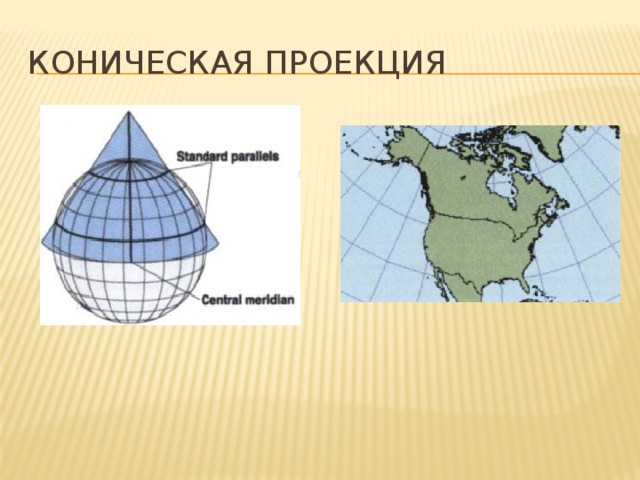 КОНИЧЕСКАЯ ПРОЕКЦИЯ

Standard parallels

Central meridian